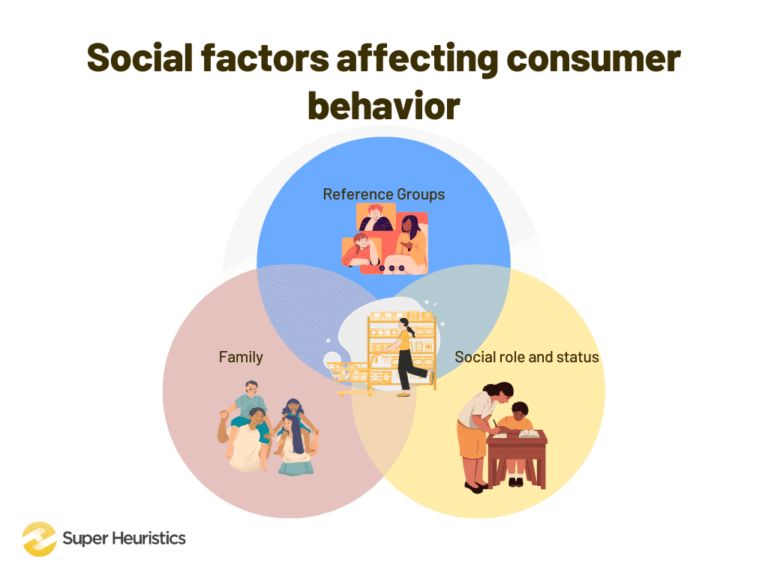 Social factors affecting consumer behavior

Reference Groups

Family

Social role and status

Super Heuristics